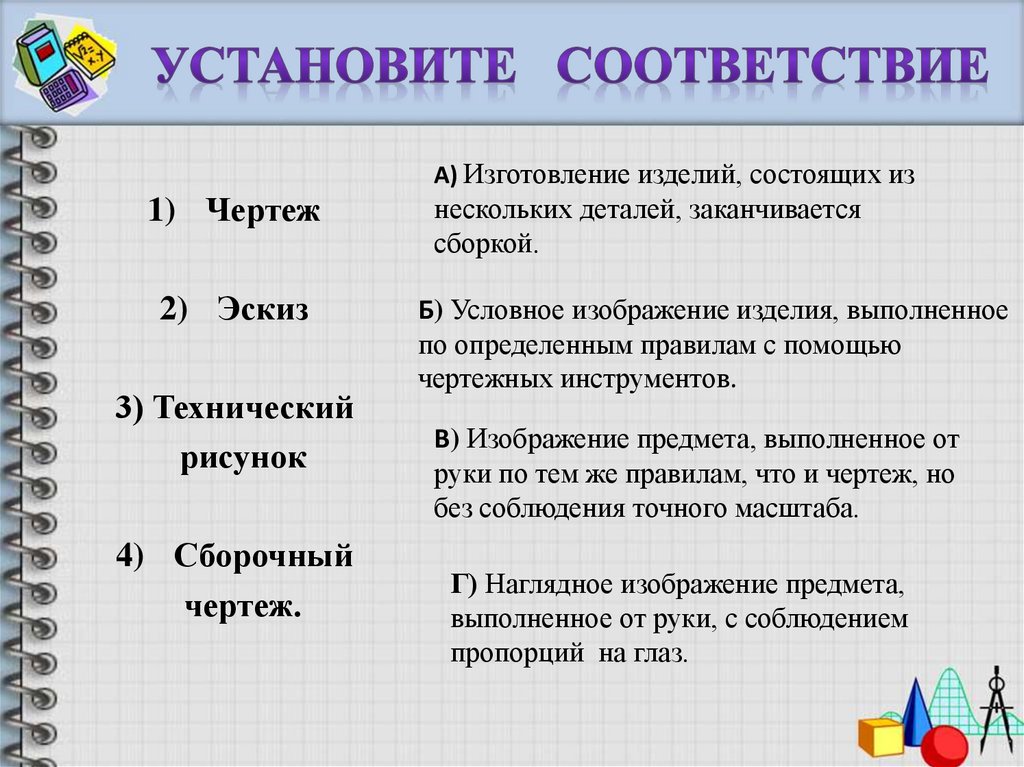 УСТАНОВИТЕ СООТВЕТСТВИЕ

1) Чертеж

2) Эскиз

3) Технический рисунок

4) Сборочный чертеж.

А) Изготовление изделий, состоящих из нескольких деталей, заканчивается сборкой.

Б) Условное изображение изделия, выполненное по определенным правилам с помощью чертежных инструментов.

В) Изображение предмета, выполненное от руки по тем же правилам, что и чертеж, но без соблюдения точного масштаба.

Г) Наглядное изображение предмета, выполненное от руки, с соблюдением пропорций на глаз.